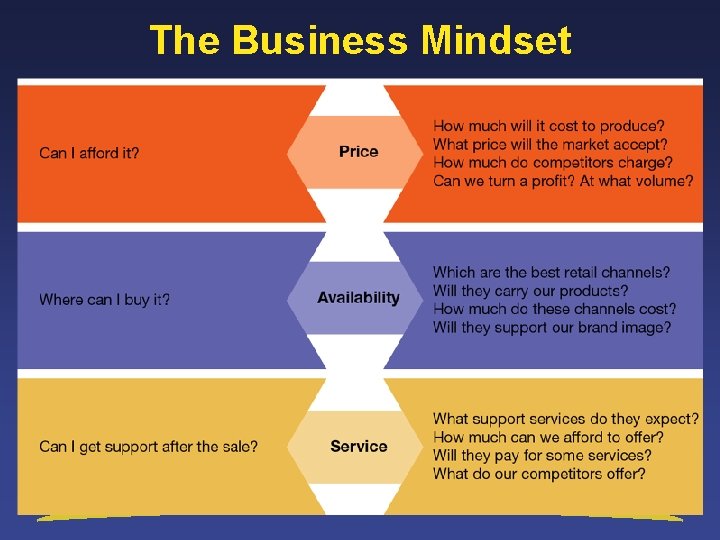 The Business Mindset

Can I afford it?

Price

How much will it cost to produce?
What price will the market accept?
How much do competitors charge?
Can we turn a profit? At what volume?

Where can I buy it?

Availability

Which are the best retail channels?
Will they carry our products?
How much do these channels cost?
Will they support our brand image?

Can I get support after the sale?

Service

What support services do they expect?
How much can we afford to offer?
Will they pay for some services?
What do our competitors offer?